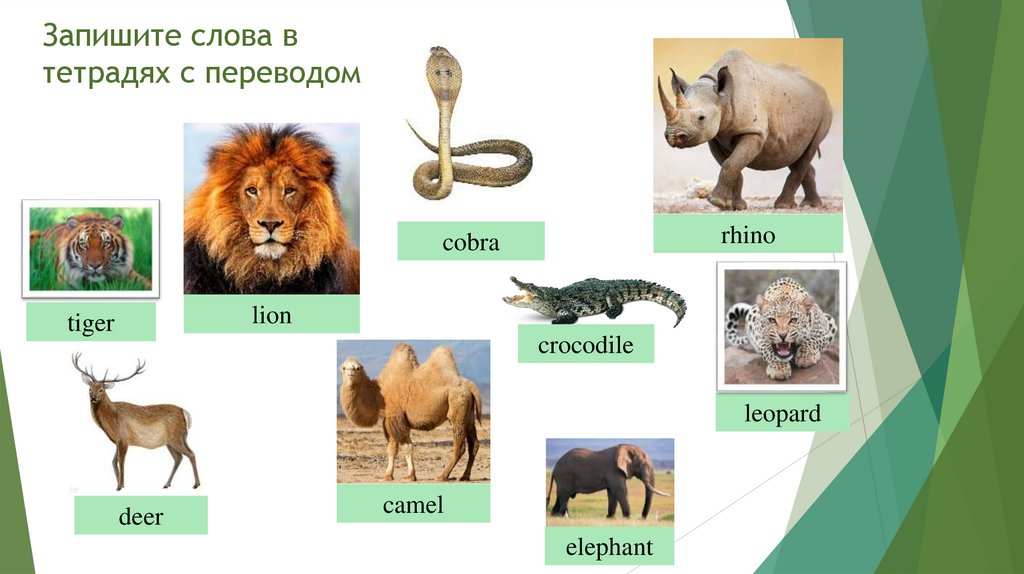 Запишите слова в тетрадях с переводом

cobra

rhino

tiger

lion

crocodile

leopard

deer

camel

elephant